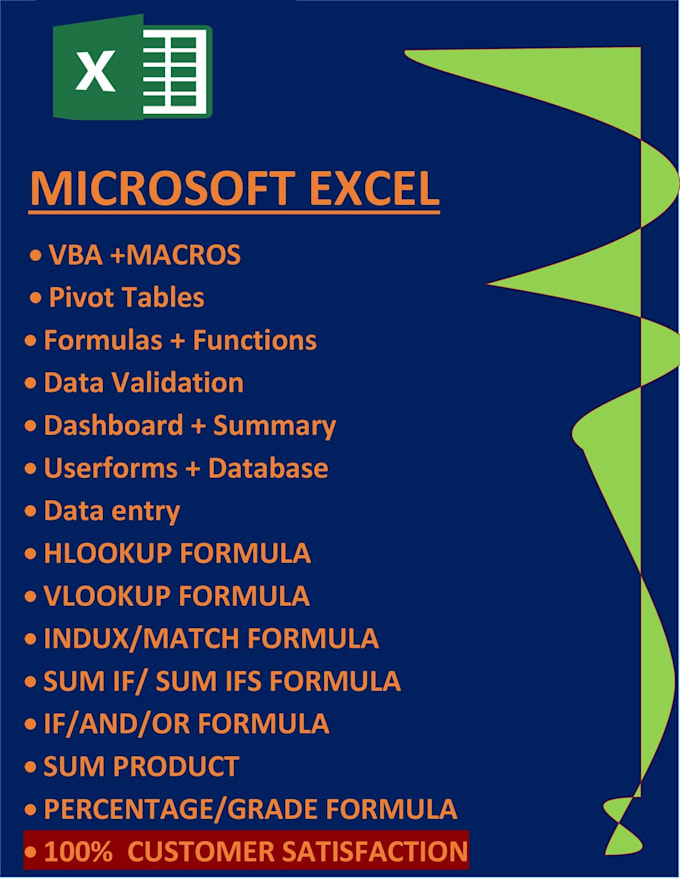 X

MICROSOFT EXCEL

• VBA +MACROS
• Pivot Tables
• Formulas + Functions
• Data Validation
• Dashboard + Summary
• Userforms + Database
• Data entry
• HLOOKUP FORMULA
• VLOOKUP FORMULA
• INDUX/MATCH FORMULA
• SUM IF/ SUM IFS FORMULA
• IF/AND/OR FORMULA
• SUM PRODUCT
• PERCENTAGE/GRADE FORMULA
• 100% CUSTOMER SATISFACTION